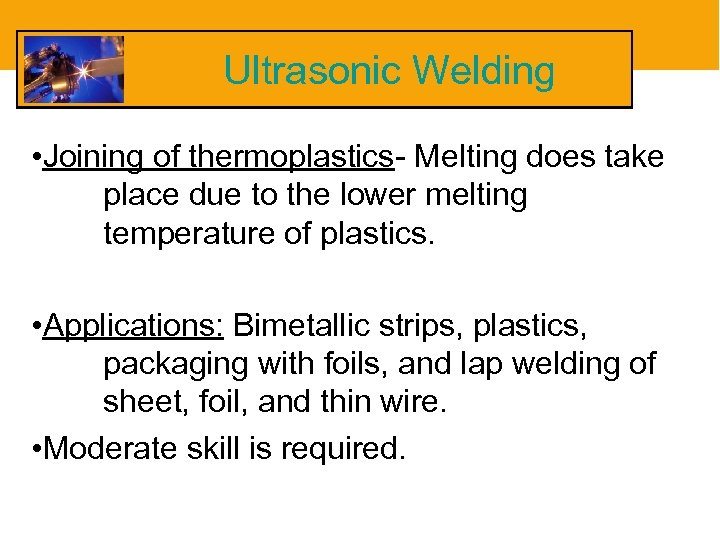 Ultrasonic Welding

•Joining of thermoplastics- Melting does take place due to the lower melting temperature of plastics.

•Applications: Bimetallic strips, plastics, packaging with foils, and lap welding of sheet, foil, and thin wire.

•Moderate skill is required.